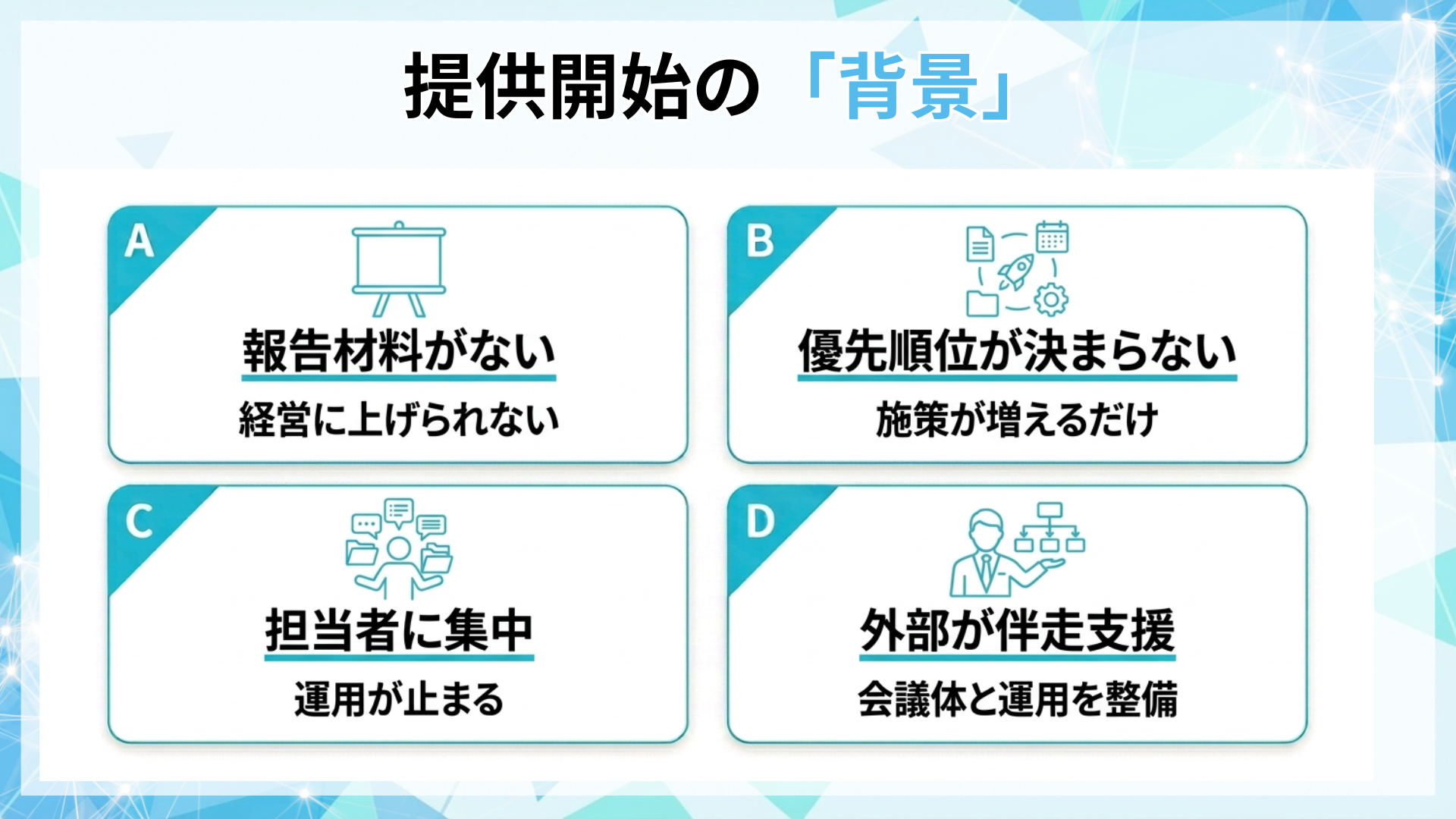 提供開始の「背景」

A
報告材料がない
経営に上げられない

B
優先順位が決まらない
施策が増えるだけ

C
担当者に集中
運用が止まる

D
外部が伴走支援
会議体と運用を整備